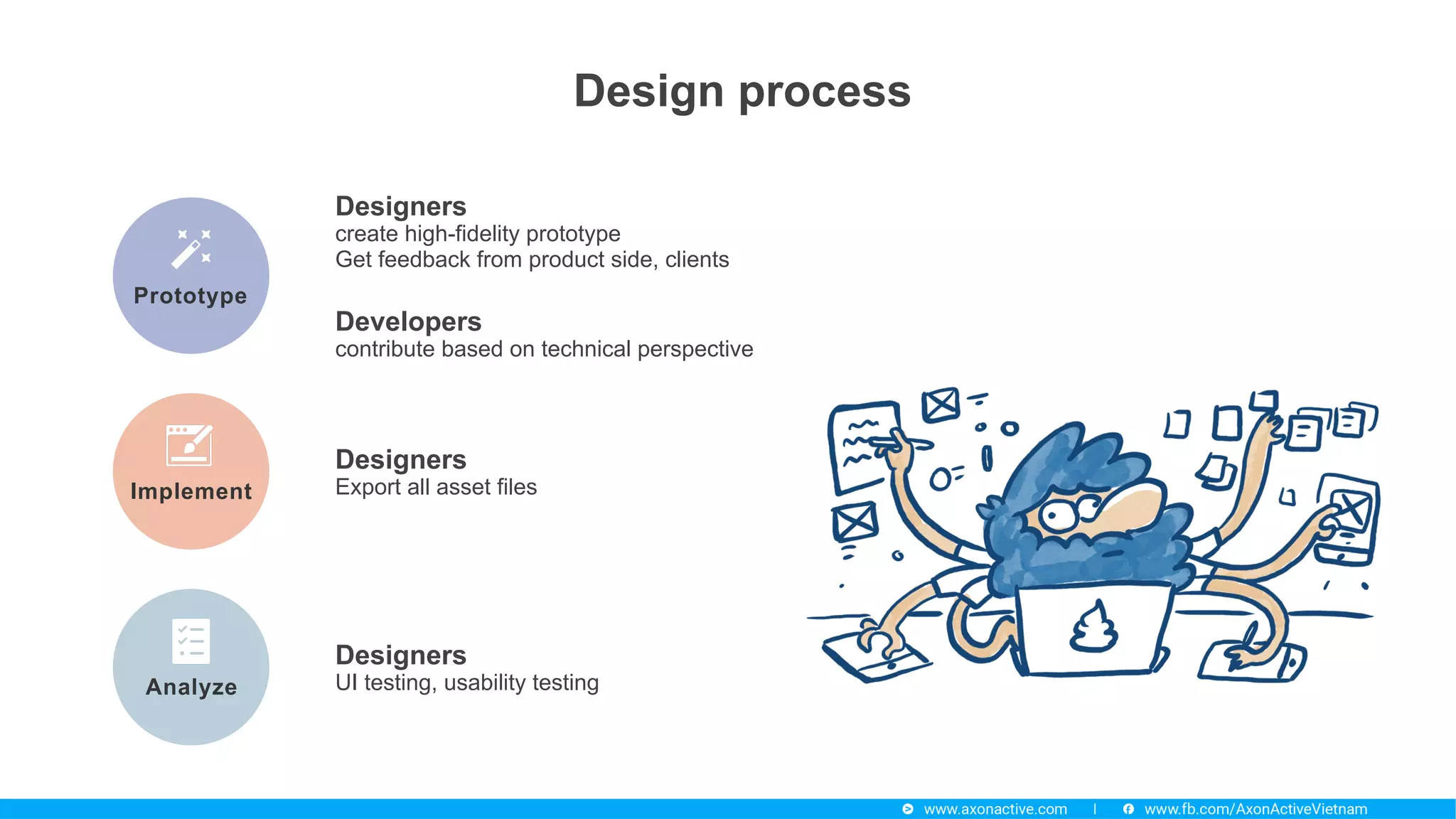 Design process

Prototype

Designers
create high-fidelity prototype
Get feedback from product side, clients

Developers
contribute based on technical perspective

Implement

Designers
Export all asset files

Analyze

Designers
UI testing, usability testing

www.axonactive.com | www.fb.com/AxonActiveVietnam